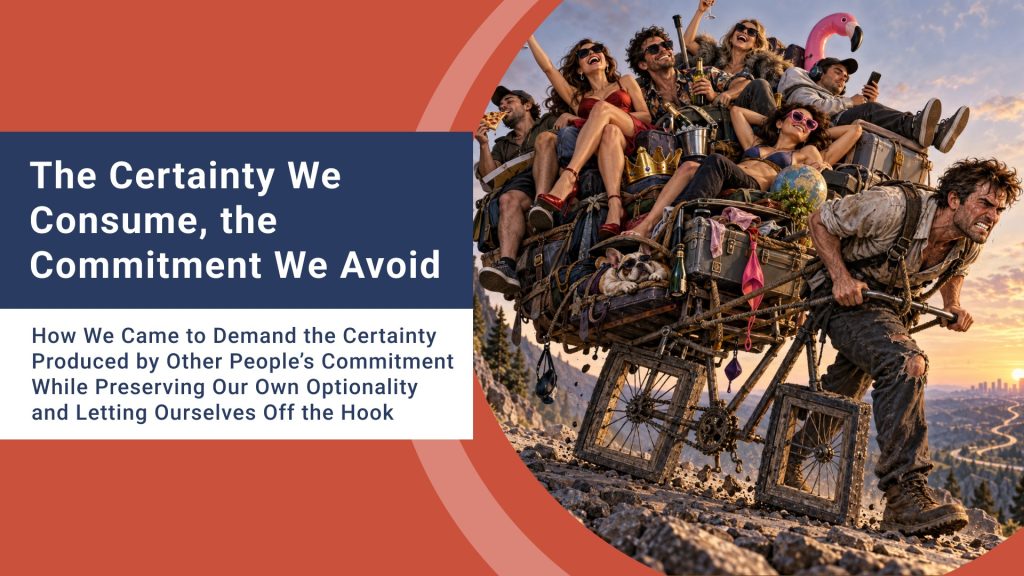 The Certainty We Consume, the Commitment We Avoid

How We Came to Demand the Certainty Produced by Other People's Commitment While Preserving Our Own Optionality and Letting Ourselves Off the Hook